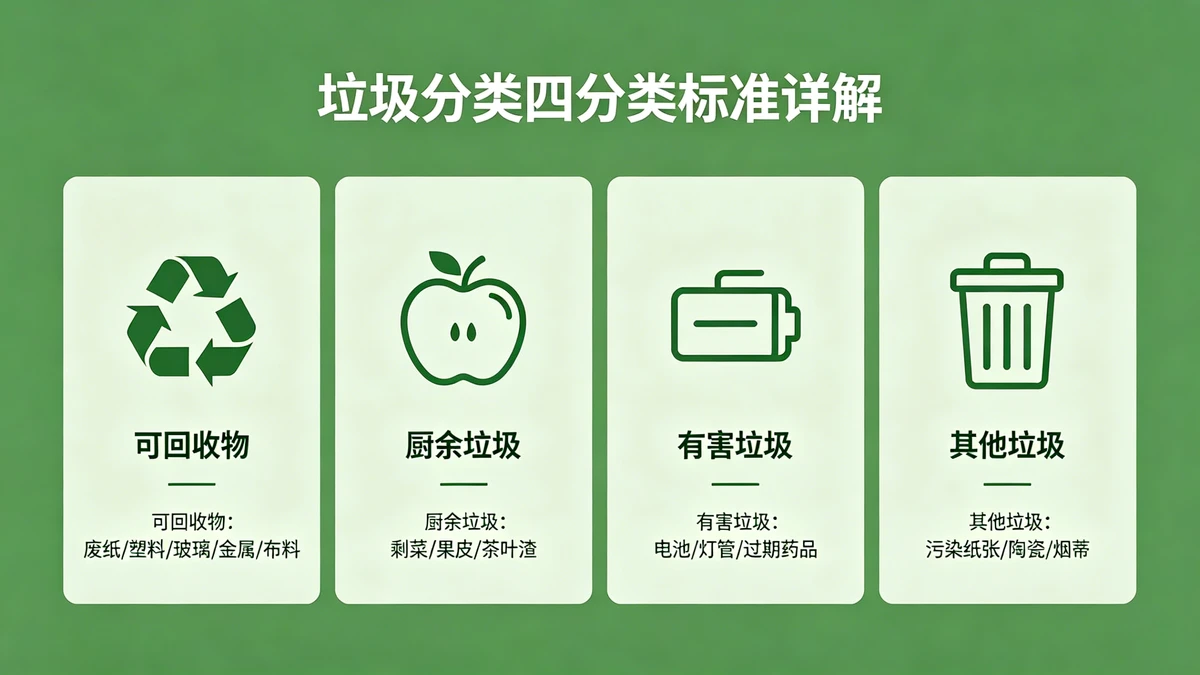 垃圾分类四分类标准详解

可回收物

可回收物：
废纸/塑料/玻璃/金属/布料

厨余垃圾

厨余垃圾：
剩菜/果皮/茶叶渣

有害垃圾

有害垃圾：
电池/灯管/过期药品

其他垃圾

其他垃圾：
污染纸张/陶瓷/烟蒂